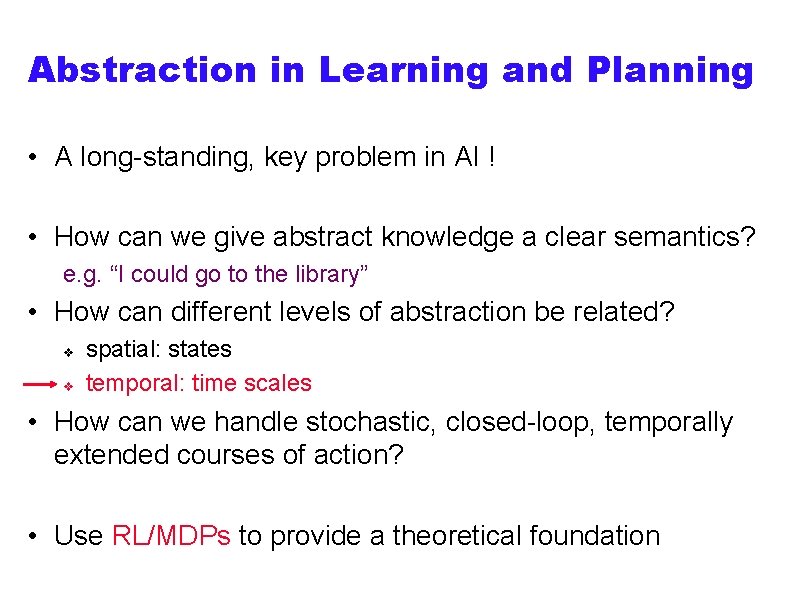 Abstraction in Learning and Planning

• A long-standing, key problem in AI !

• How can we give abstract knowledge a clear semantics?
e.g. “I could go to the library”

• How can different levels of abstraction be related?
❖ spatial: states
❖ temporal: time scales

• How can we handle stochastic, closed-loop, temporally extended courses of action?

• Use RL/MDPs to provide a theoretical foundation